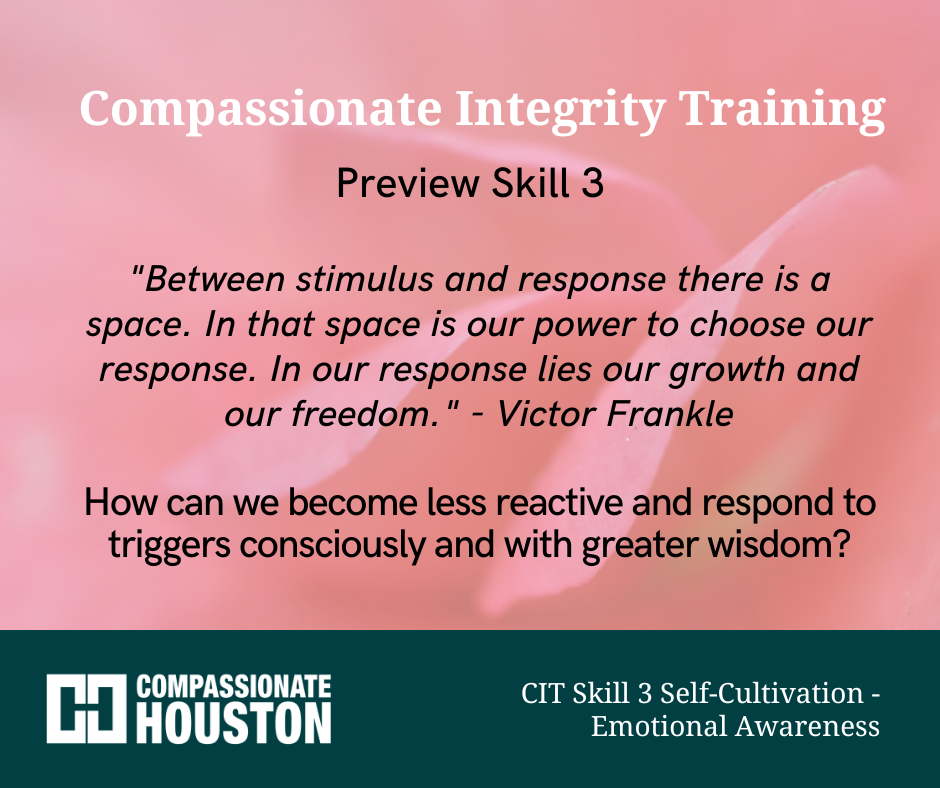 Compassionate Integrity Training

Preview Skill 3

"Between stimulus and response there is a space. In that space is our power to choose our response. In our response lies our growth and our freedom." - Victor Frankle

How can we become less reactive and respond to triggers consciously and with greater wisdom?

COMPASSIONATE HOUSTON

CIT Skill 3 Self-Cultivation - Emotional Awareness